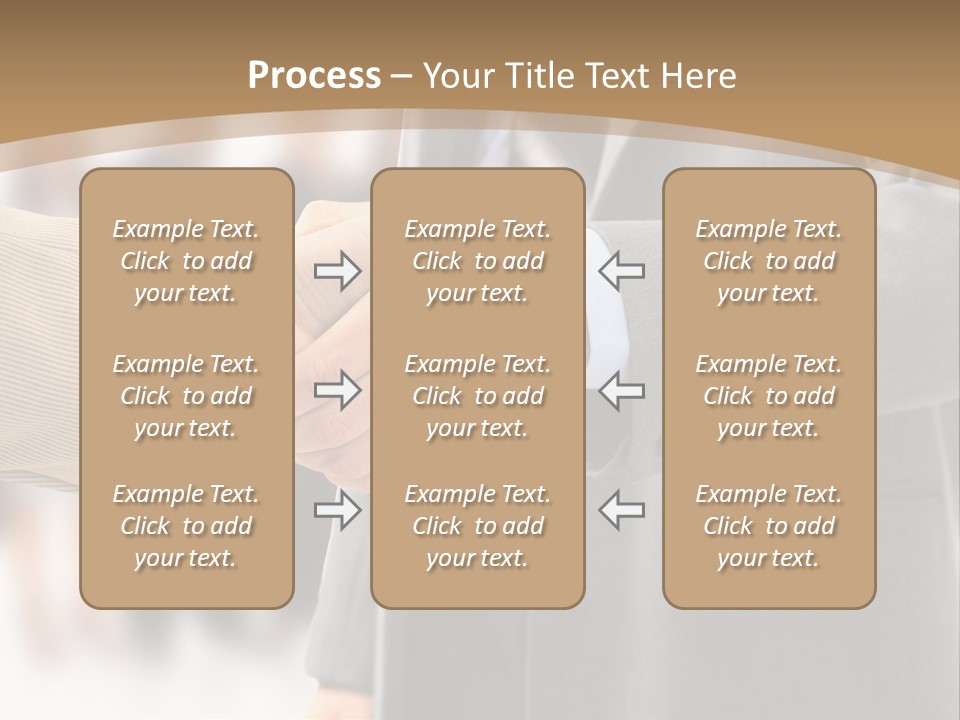 Process – Your Title Text Here

Example Text. Click to add your text.

Example Text. Click to add your text.

Example Text. Click to add your text.

Example Text. Click to add your text.

Example Text. Click to add your text.

Example Text. Click to add your text.

Example Text. Click to add your text.

Example Text. Click to add your text.

Example Text. Click to add your text.